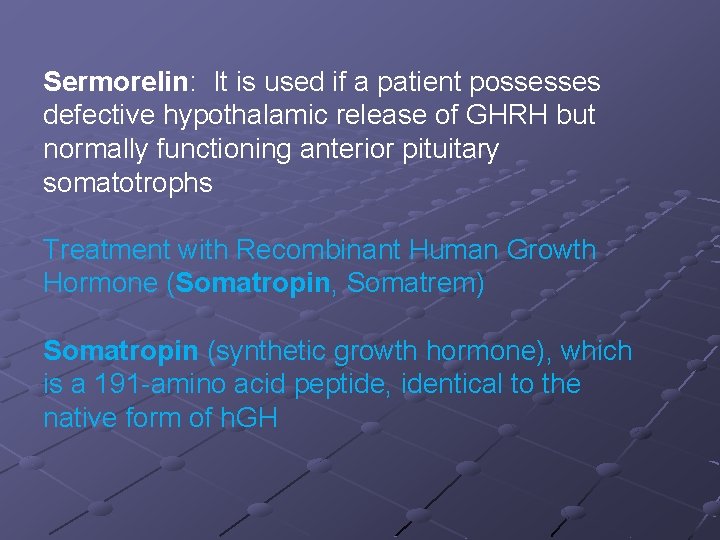 Sermorelin:  It is used if a patient possesses defective hypothalamic release of GHRH but normally functioning anterior pituitary somatotrophs

Treatment with Recombinant Human Growth Hormone (Somatropin, Somatrem)

Somatropin (synthetic growth hormone), which is a 191-amino acid peptide, identical to the native form of hGH